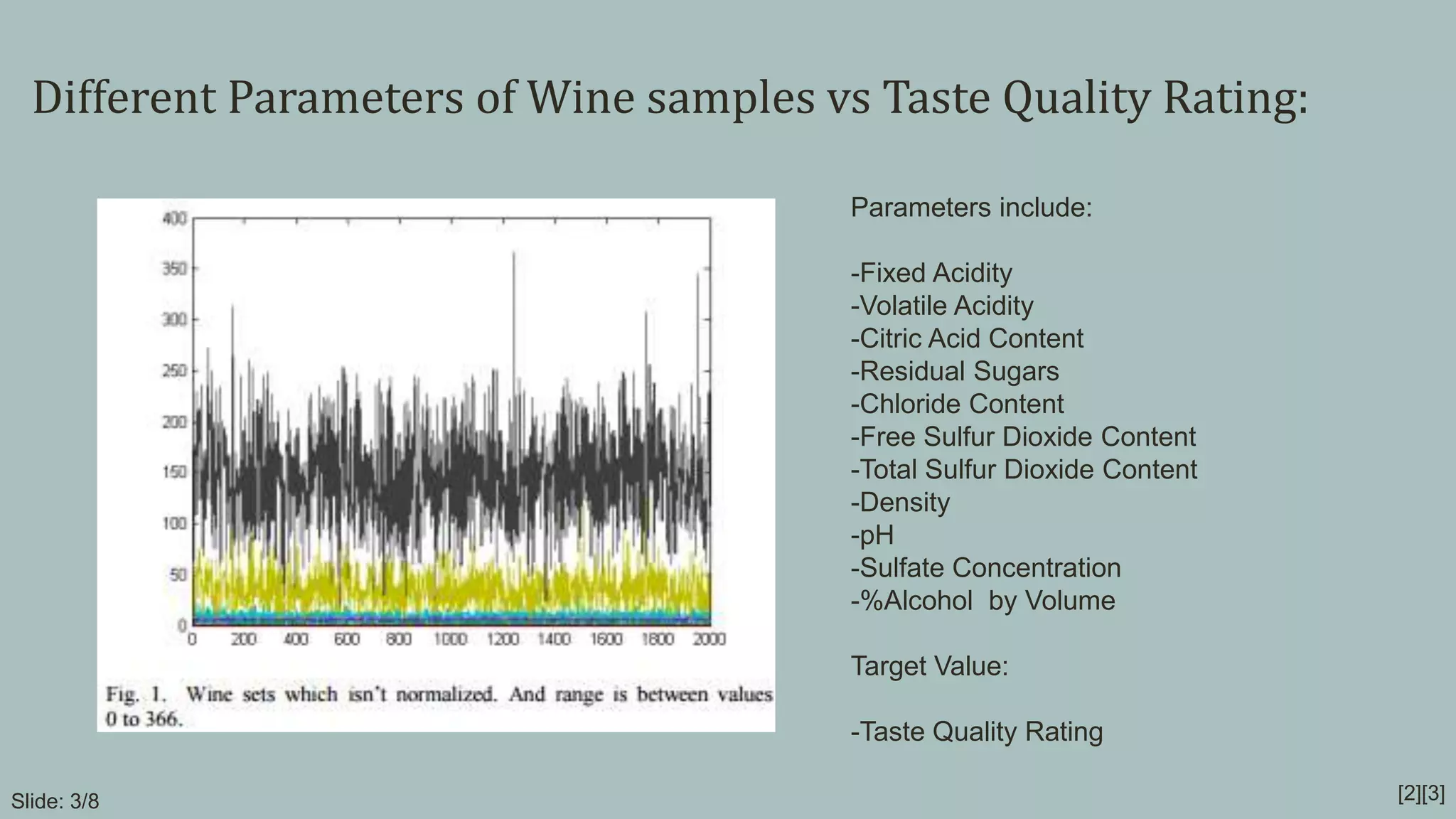 Different Parameters of Wine samples vs Taste Quality Rating:

400
350
300
250
200
150
100
50
0
0 200 400 600 800 1000 1200 1400 1600 1800 2000

Fig. 1. Wine sets which isn't normalized. And range is between values 0 to 366.

Parameters include:

-Fixed Acidity
-Volatile Acidity
-Citric Acid Content
-Residual Sugars
-Chloride Content
-Free Sulfur Dioxide Content
-Total Sulfur Dioxide Content
-Density
-pH
-Sulfate Concentration
-%Alcohol  by Volume

Target Value:

-Taste Quality Rating

Slide: 3/8

[2][3]